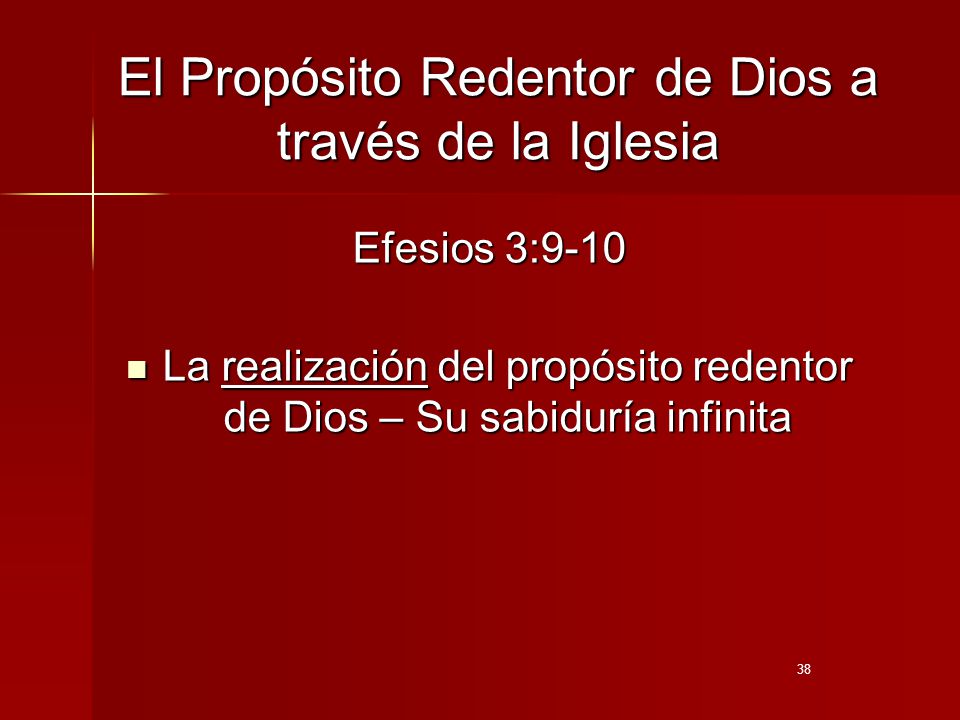 El Propósito Redentor de Dios a través de la Iglesia

Efesios 3:9-10

La realización del propósito redentor de Dios – Su sabiduría infinita

38